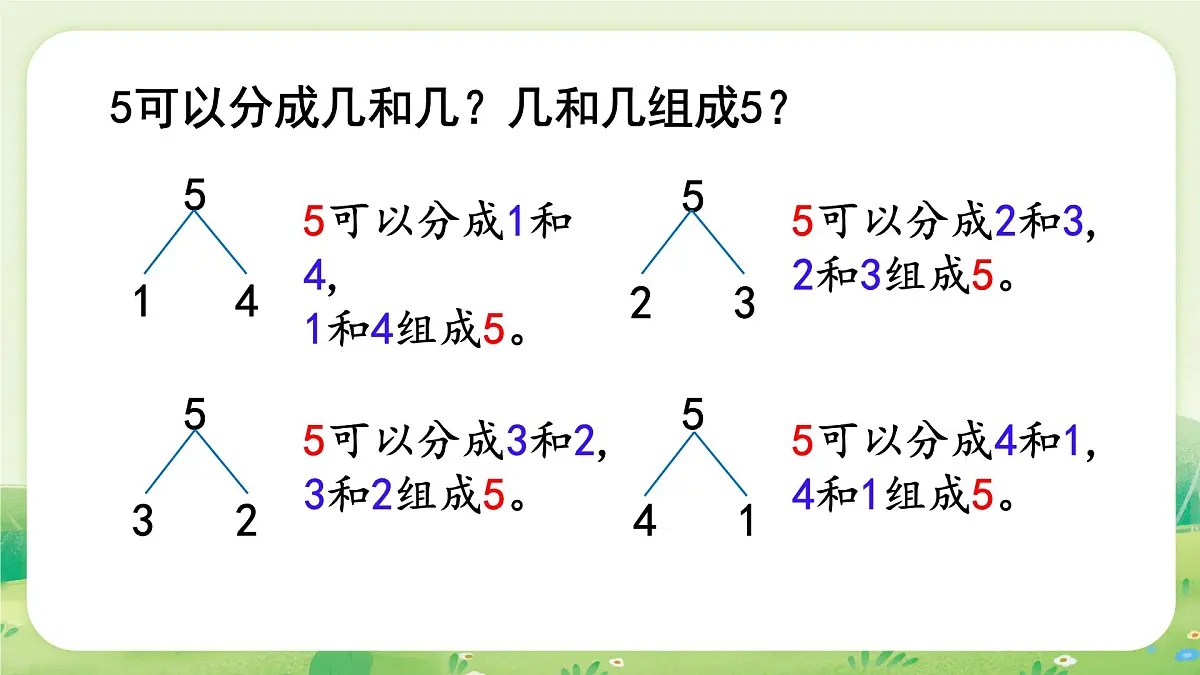 5可以分成几和几？几和几组成5？

5

1 4

5可以分成1和4，
1和4组成5。

5

2 3

5可以分成2和3，
2和3组成5。

5

3 2

5可以分成3和2，
3和2组成5。

5

4 1

5可以分成4和1，
4和1组成5。